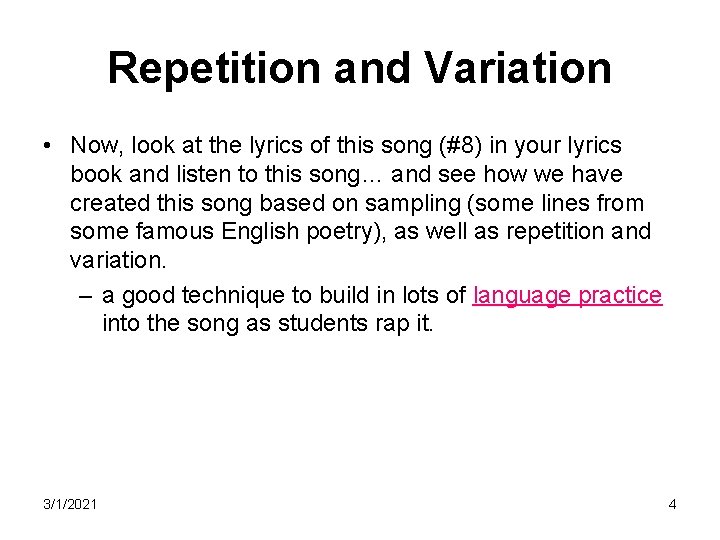 Repetition and Variation

• Now, look at the lyrics of this song (#8) in your lyrics book and listen to this song… and see how we have created this song based on sampling (some lines from some famous English poetry), as well as repetition and variation.

– a good technique to build in lots of language practice into the song as students rap it.

3/1/2021

4